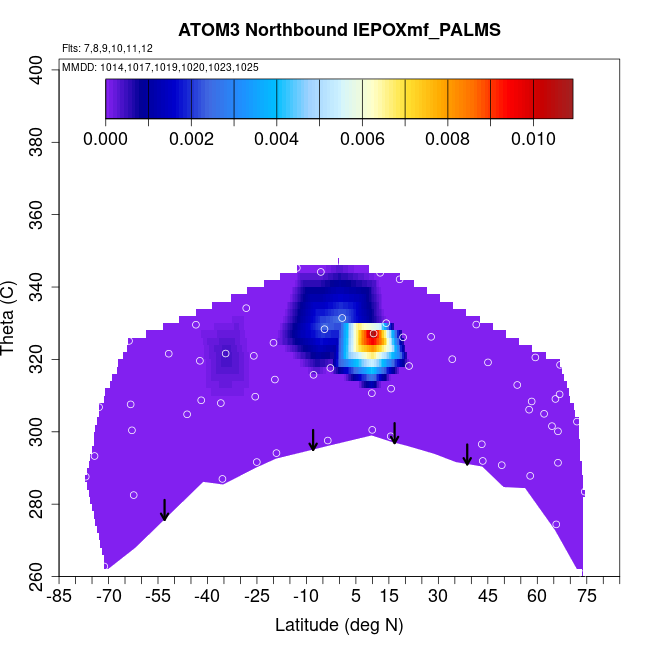 ATOM3 Northbound IEPOXmf_PALMS

Flts: 7,8,9,10,11,12

MMDD: 1014,1017,1019,1020,1023,1025

0.000 0.002 0.004 0.006 0.008 0.010

Theta (C)

400
380
360
340
320
300
280
260

-85 -70 -55 -40 -25 -10 5 15 30 45 60 75

Latitude (deg N)